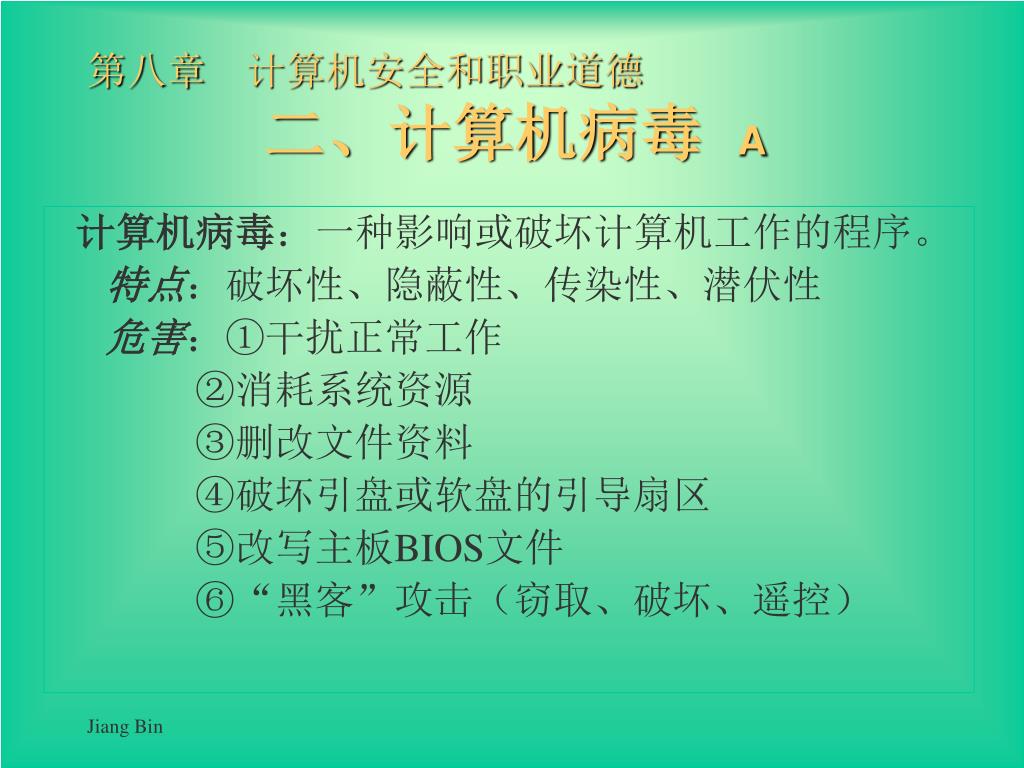 第八章　计算机安全和职业道德

二、计算机病毒 A

计算机病毒：一种影响或破坏计算机工作的程序。

特点：破坏性、隐蔽性、传染性、潜伏性

危害：①干扰正常工作

②消耗系统资源

③删改文件资料

④破坏引盘或软盘的引导扇区

⑤改写主板BIOS文件

⑥“黑客”攻击（窃取、破坏、遥控）

Jiang Bin